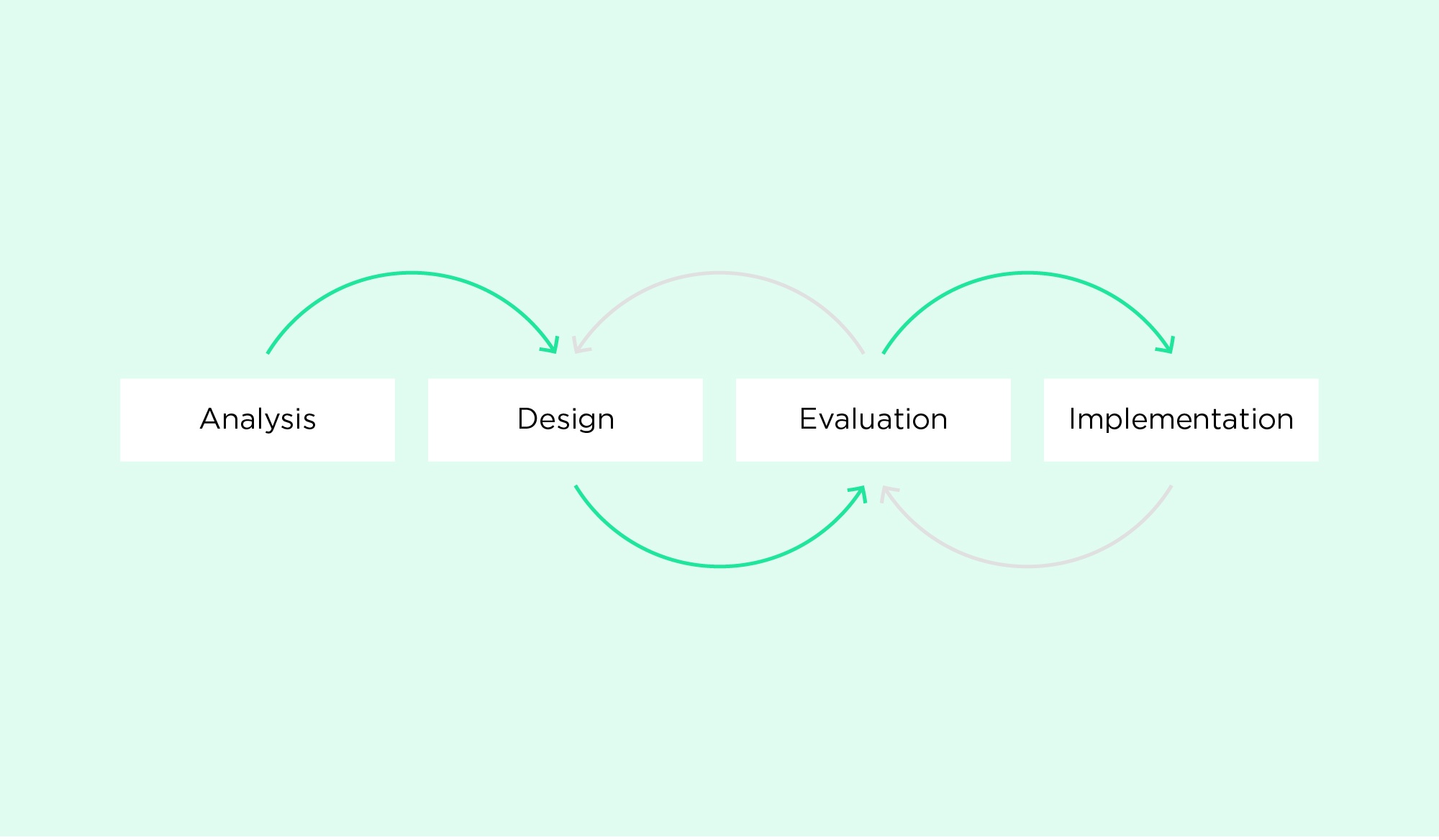 Analysis

Design

Evaluation

Implementation